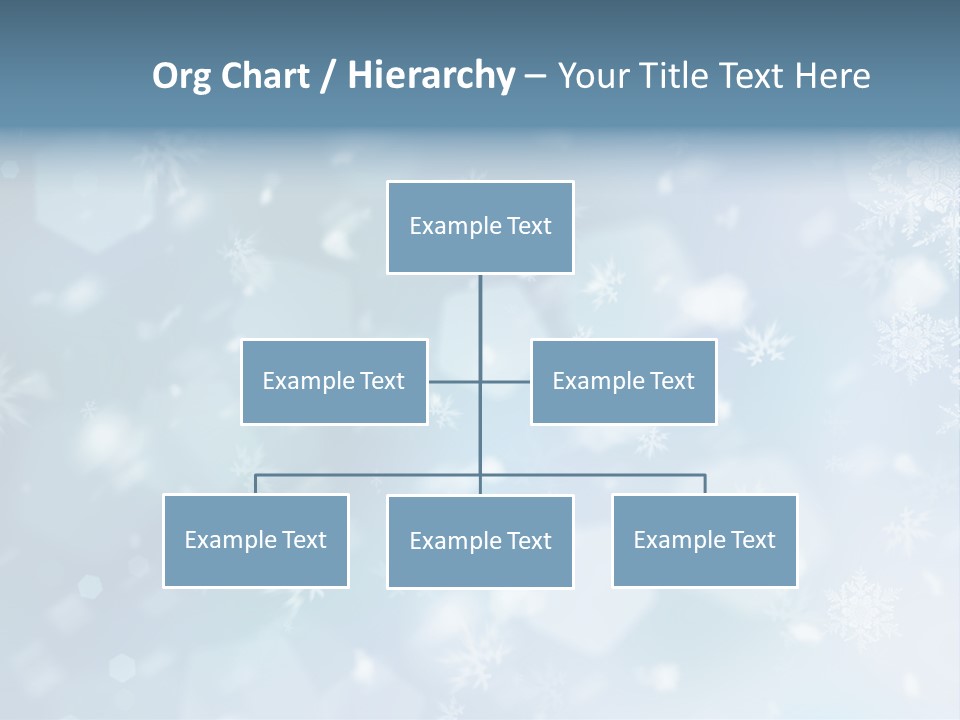 Org Chart / Hierarchy – Your Title Text Here

Example Text

Example Text

Example Text

Example Text

Example Text

Example Text